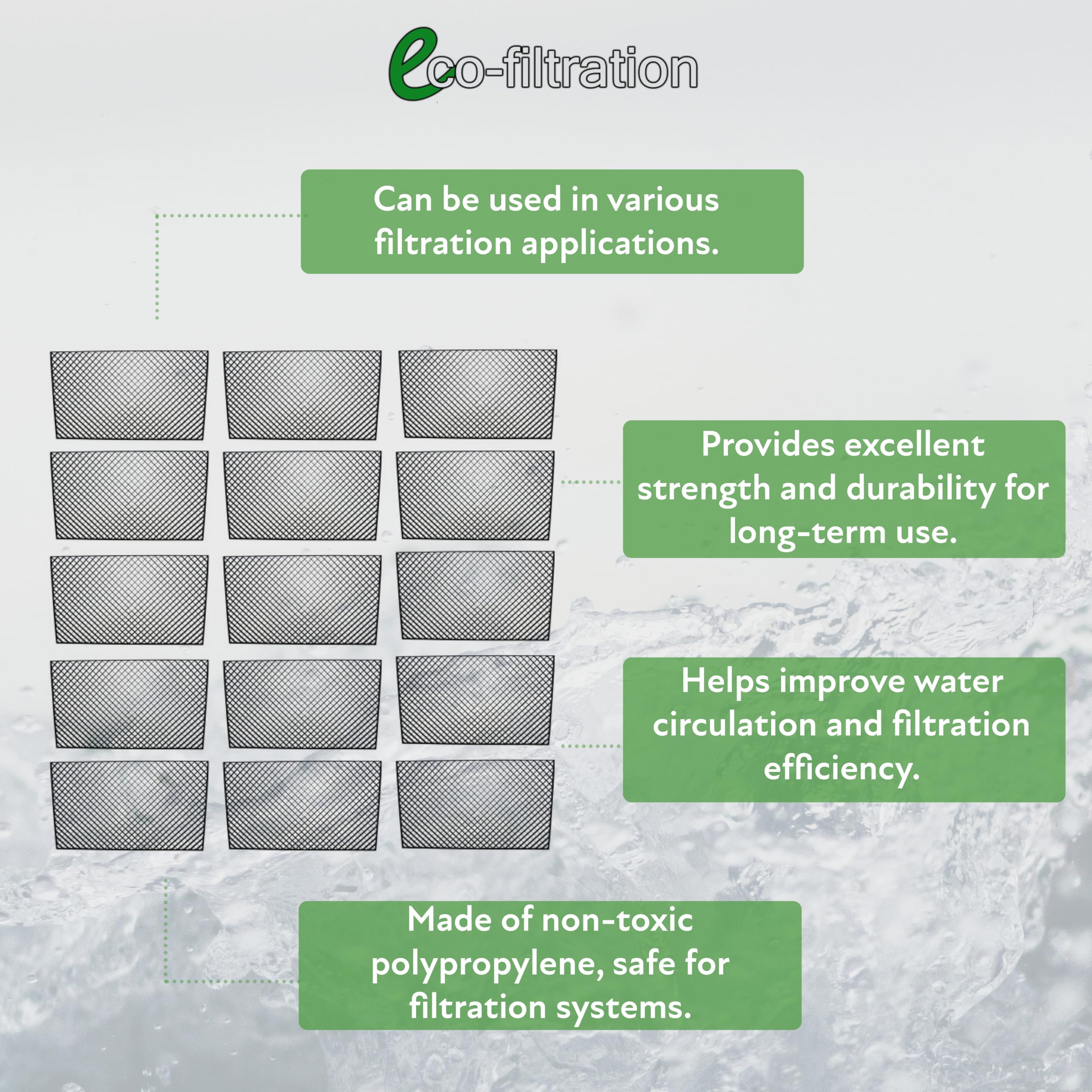 eco-filtration

Can be used in various filtration applications.

Provides excellent strength and durability for long-term use.

Helps improve water circulation and filtration efficiency.

Made of non-toxic polypropylene, safe for filtration systems.